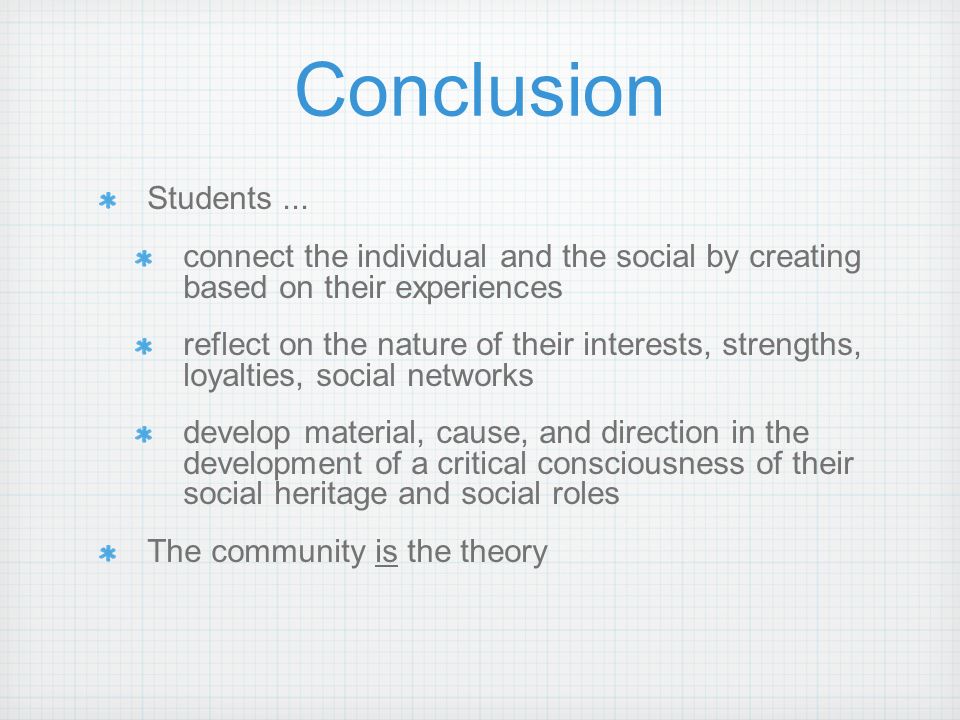 Conclusion

* Students ...

* connect the individual and the social by creating based on their experiences

* reflect on the nature of their interests, strengths, loyalties, social networks

* develop material, cause, and direction in the development of a critical consciousness of their social heritage and social roles

* The community is the theory